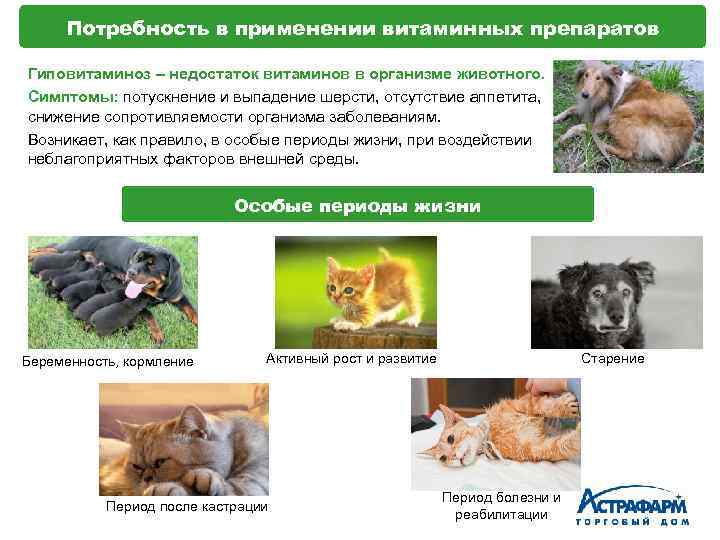 Потребность в применении витаминных препаратов

Гиповитаминоз – недостаток витаминов в организме животного.
Симптомы: потускнение и выпадение шерсти, отсутствие аппетита, снижение сопротивляемости организма заболеваниям.
Возникает, как правило, в особые периоды жизни, при воздействии неблагоприятных факторов внешней среды.

Особые периоды жизни

Беременность, кормление

Активный рост и развитие

Старение

Период после кастрации

Период болезни и реабилитации

АСТРАФАРМ
ТОРГОВЫЙ ДОМ